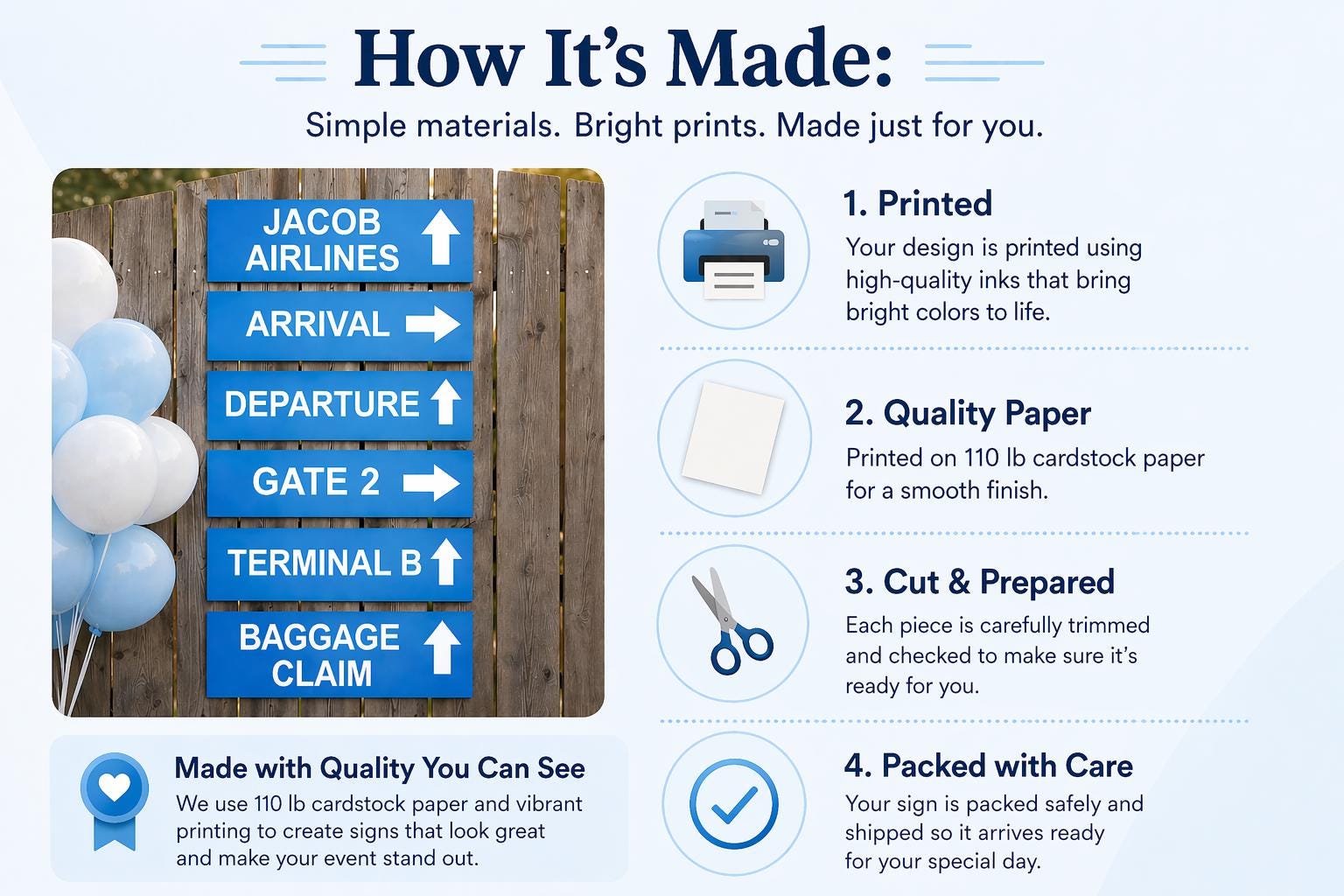 How It's Made:

Simple materials. Bright prints. Made just for you.

JACOB AIRLINES

ARRIVAL

DEPARTURE

GATE 2

TERMINAL B

BAGGAGE CLAIM

Made with Quality You Can See

We use 110 lb cardstock paper and vibrant printing to create signs that look great and make your event stand out.

1. Printed

Your design is printed using high-quality inks that bring bright colors to life.

2. Quality Paper

Printed on 110 lb cardstock paper for a smooth finish.

3. Cut & Prepared

Each piece is carefully trimmed and checked to make sure it's ready for you.

4. Packed with Care

Your sign is packed safely and shipped so it arrives ready for your special day.